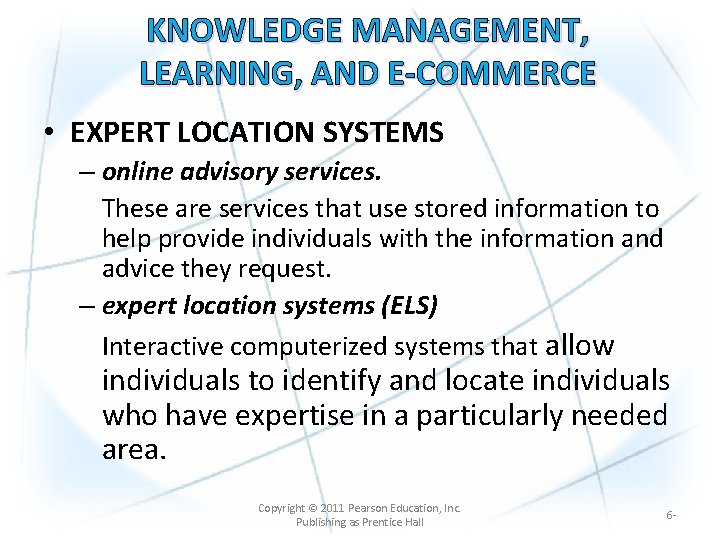 KNOWLEDGE MANAGEMENT, LEARNING, AND E-COMMERCE

• EXPERT LOCATION SYSTEMS

– online advisory services.

These are services that use stored information to help provide individuals with the information and advice they request.

– expert location systems (ELS)

Interactive computerized systems that allow individuals to identify and locate individuals who have expertise in a particularly needed area.

Copyright © 2011 Pearson Education, Inc. Publishing as Prentice Hall

6-